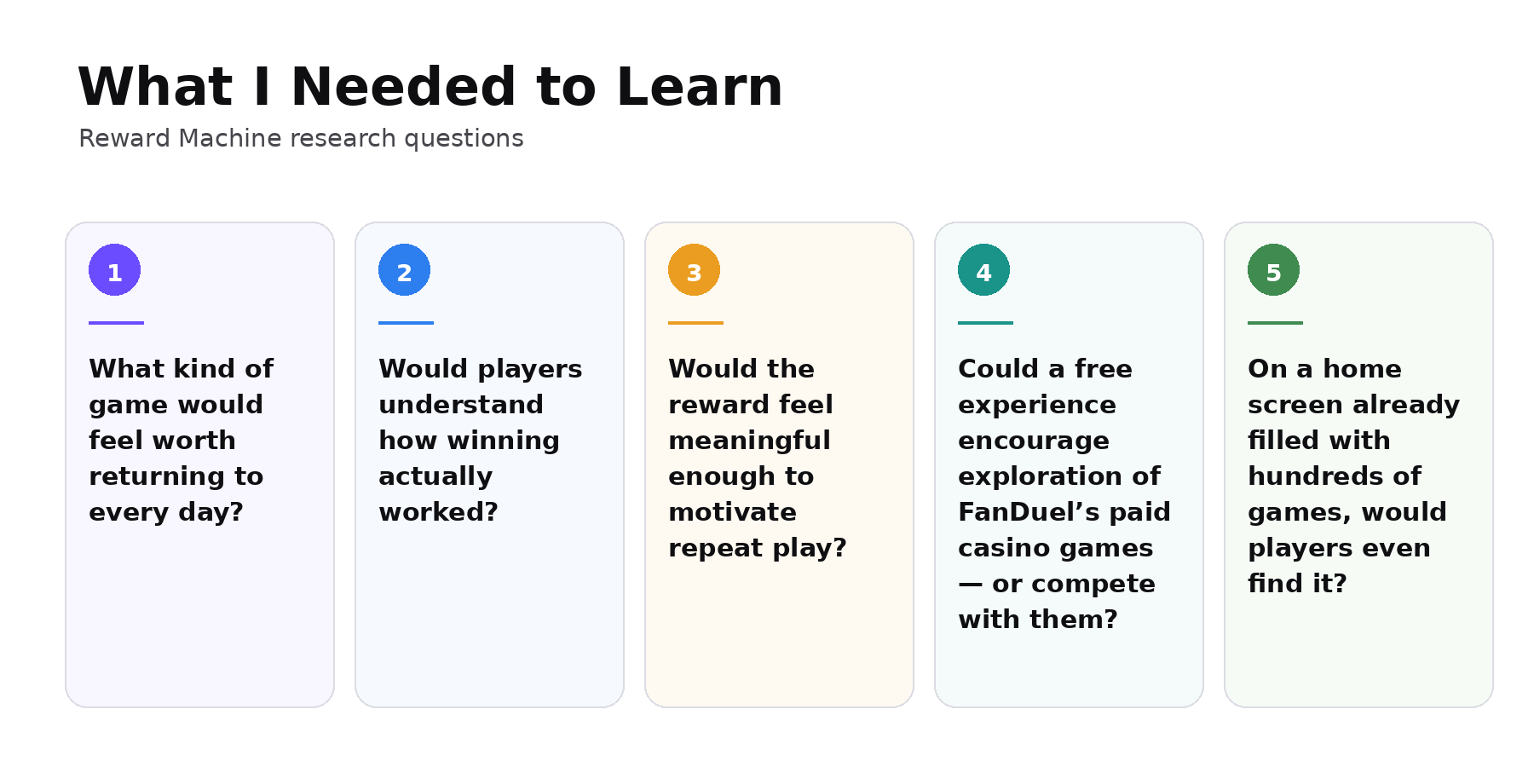 What I Needed to Learn
Reward Machine research questions

1

What kind of game would feel worth returning to every day?

2

Would players understand how winning actually worked?

3

Would the reward feel meaningful enough to motivate repeat play?

4

Could a free experience encourage exploration of FanDuel’s paid casino games — or compete with them?

5

On a home screen already filled with hundreds of games, would players even find it?